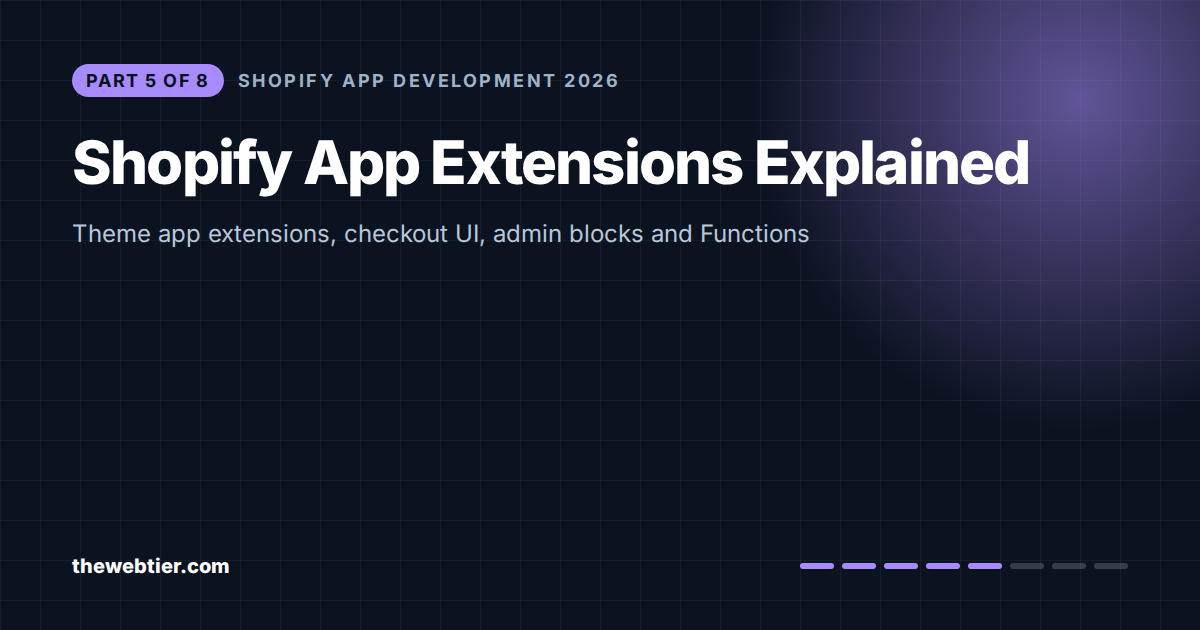 PART 5 OF 8 SHOPIFY APP DEVELOPMENT 2026

Shopify App Extensions Explained

Theme app extensions, checkout UI, admin blocks and Functions

thewebtier.com